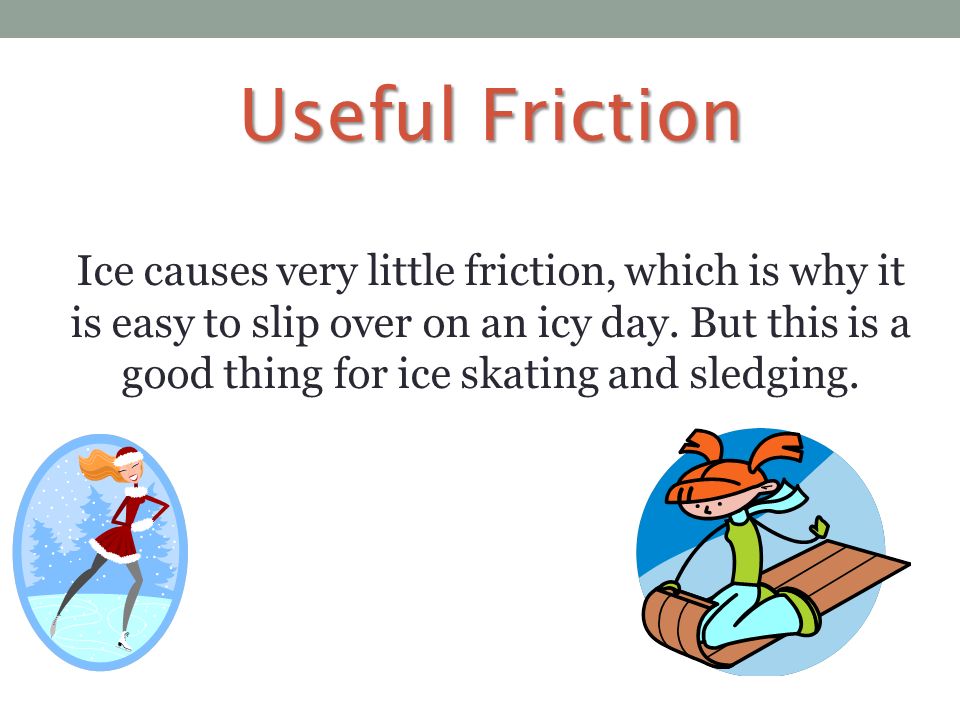 Useful Friction

Ice causes very little friction, which is why it is easy to slip over on an icy day. But this is a good thing for ice skating and sledging.